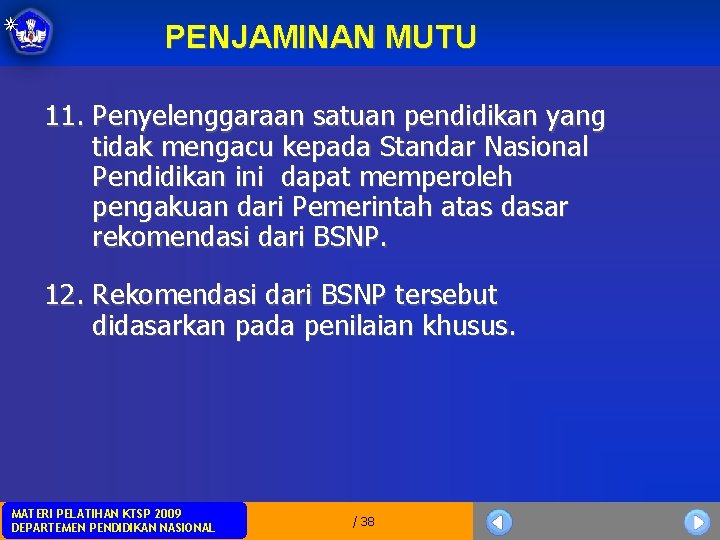 PENJAMINAN MUTU

11. Penyelenggaraan satuan pendidikan yang tidak mengacu kepada Standar Nasional Pendidikan ini dapat memperoleh pengakuan dari Pemerintah atas dasar rekomendasi dari BSNP.

12. Rekomendasi dari BSNP tersebut didasarkan pada penilaian khusus.

MATERI PELATIHAN KTSP 2009
DEPARTEMEN PENDIDIKAN NASIONAL

/ 38